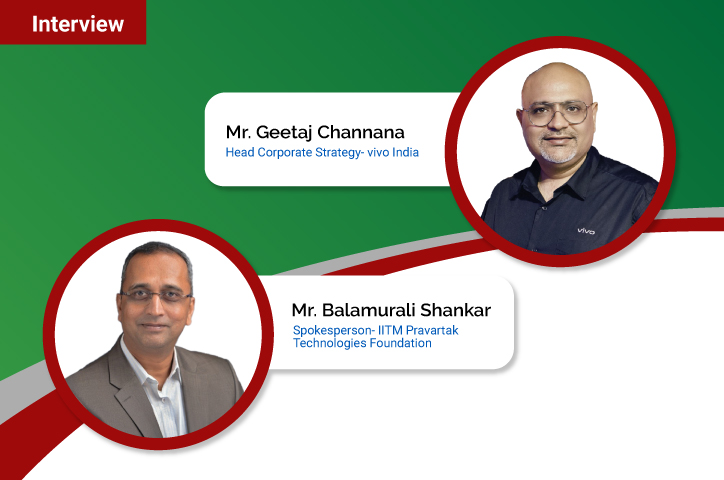 Interview

Mr. Geetaj Channana
Head Corporate Strategy- vivo India

Mr. Balamurali Shankar
Spokesperson- IITM Pravartak Technologies Foundation